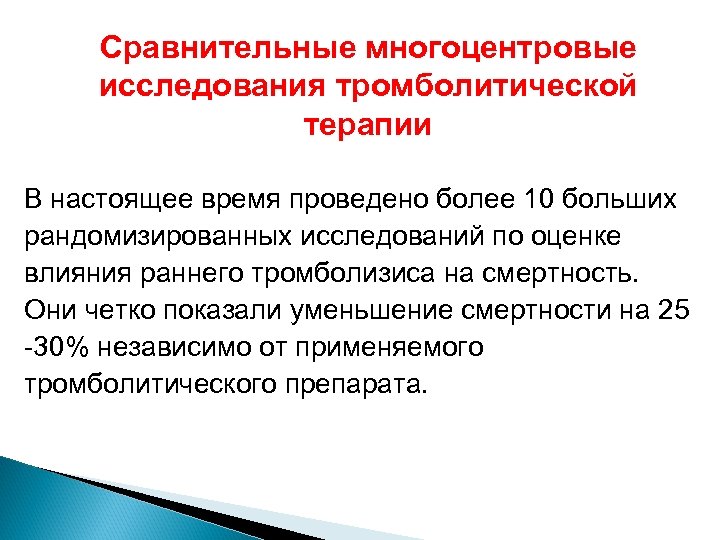 Сравнительные многоцентровые исследования тромболитической терапии

В настоящее время проведено более 10 больших рандомизированных исследований по оценке влияния раннего тромболизиса на смертность. Они четко показали уменьшение смертности на 25 -30% независимо от применяемого тромболитического препарата.